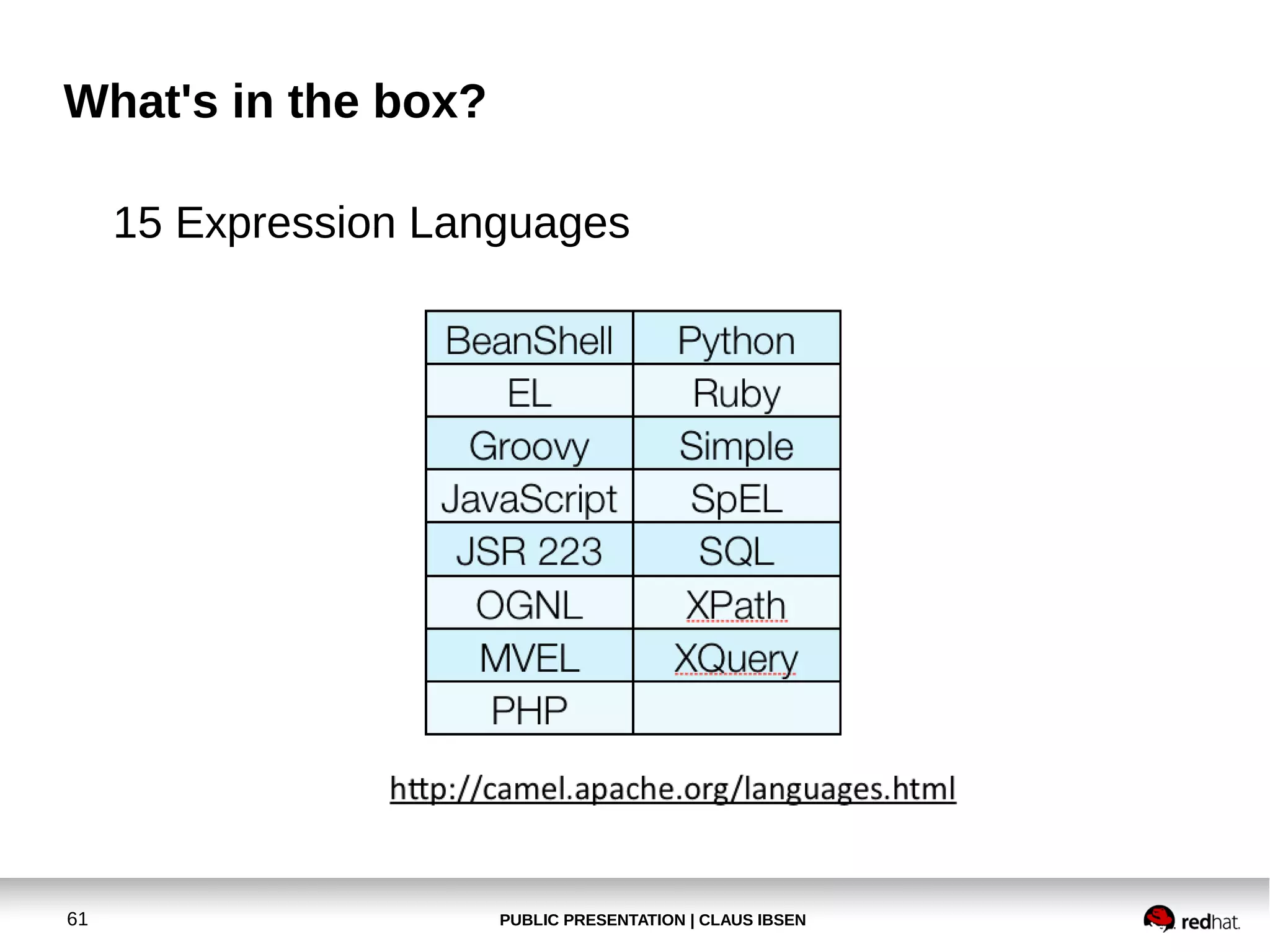 What's in the box?

15 Expression Languages

| BeanShell | Python |
|---|---|
| EL | Ruby |
| Groovy | Simple |
| JavaScript | SpEL |
| JSR 223 | SQL |
| OGNL | XPath |
| MVEL | XQuery |
| PHP | |

http://camel.apache.org/languages.html

61

PUBLIC PRESENTATION | CLAUS IBSEN

redhat.